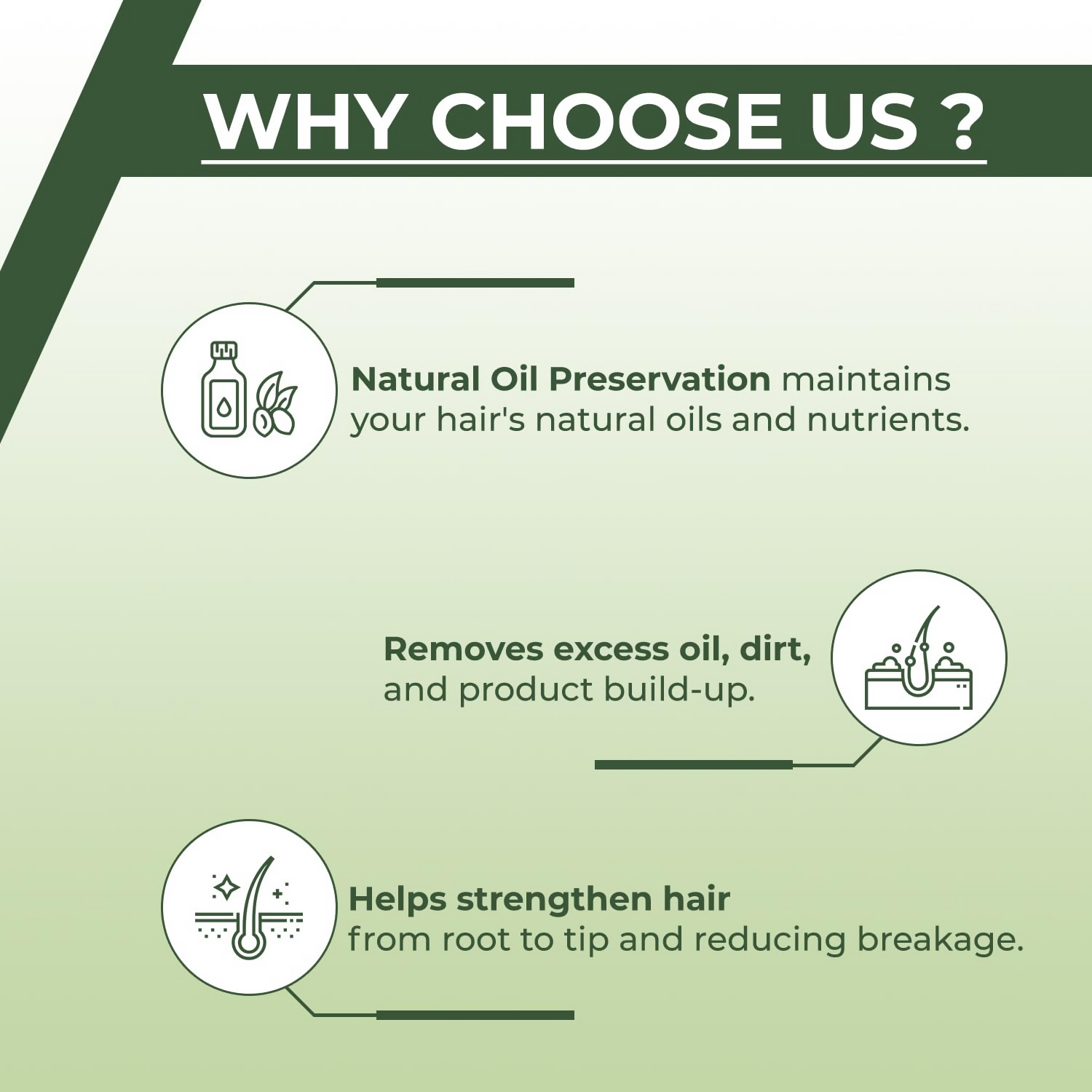 WHY CHOOSE US ?

Natural Oil Preservation maintains your hair's natural oils and nutrients.

Removes excess oil, dirt, and product build-up.

Helps strengthen hair from root to tip and reducing breakage.